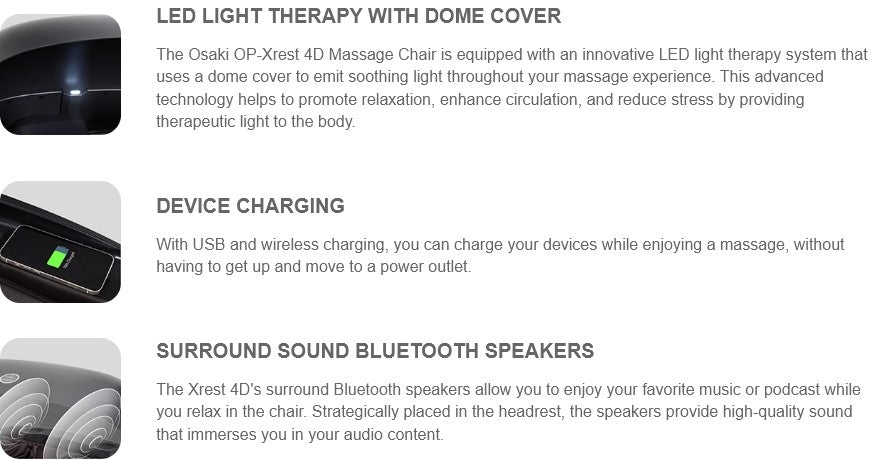 LED LIGHT THERAPY WITH DOME COVER

The Osaki OP-Xrest 4D Massage Chair is equipped with an innovative LED light therapy system that uses a dome cover to emit soothing light throughout your massage experience. This advanced technology helps to promote relaxation, enhance circulation, and reduce stress by providing therapeutic light to the body.

DEVICE CHARGING

With USB and wireless charging, you can charge your devices while enjoying a massage, without having to get up and move to a power outlet.

SURROUND SOUND BLUETOOTH SPEAKERS

The Xrest 4D's surround Bluetooth speakers allow you to enjoy your favorite music or podcast while you relax in the chair. Strategically placed in the headrest, the speakers provide high-quality sound that immerses you in your audio content.